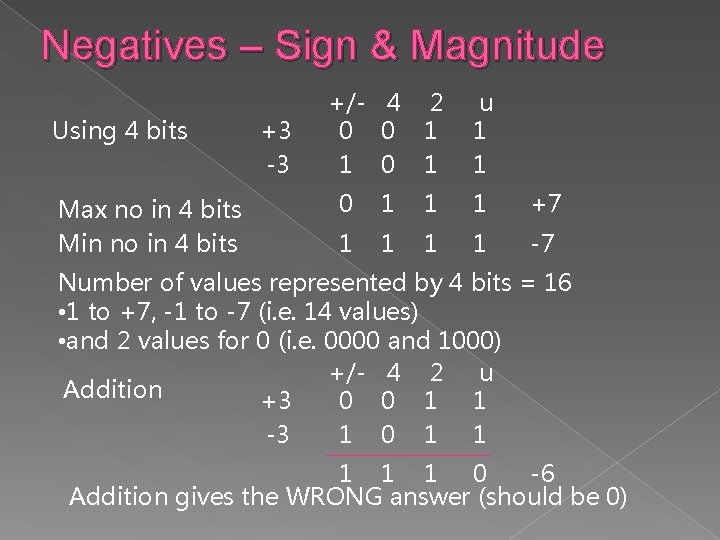 Negatives – Sign & Magnitude

| | | +/- | 4 | 2 | u | |
|---|---|---|---|---|---|---|
| Using 4 bits | +3 | 0 | 0 | 1 | 1 | |
| | -3 | 1 | 0 | 1 | 1 | |
| Max no in 4 bits | | 0 | 1 | 1 | 1 | +7 |
| Min no in 4 bits | | 1 | 1 | 1 | 1 | -7 |

Number of values represented by 4 bits = 16
•1 to +7, -1 to -7 (i.e. 14 values)
•and 2 values for 0 (i.e. 0000 and 1000)

| | | +/- | 4 | 2 | u | |
|---|---|---|---|---|---|---|
| Addition | +3 | 0 | 0 | 1 | 1 | |
| | -3 | 1 | 0 | 1 | 1 | |
| | | 1 | 1 | 1 | 0 | -6 |

Addition gives the WRONG answer (should be 0)